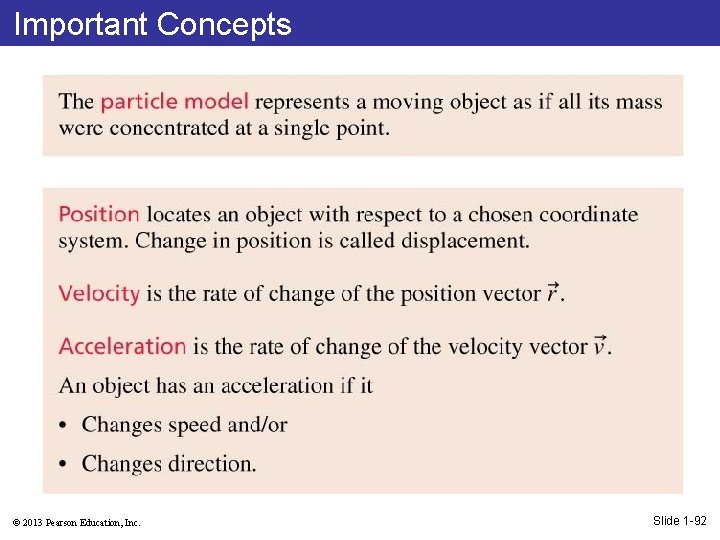 Important Concepts

The particle model represents a moving object as if all its mass were concentrated at a single point.

Position locates an object with respect to a chosen coordinate system. Change in position is called displacement.

Velocity is the rate of change of the position vector $\vec{r}$.

Acceleration is the rate of change of the velocity vector $\vec{v}$.

An object has an acceleration if it

• Changes speed and/or

• Changes direction.

© 2013 Pearson Education, Inc.

Slide 1-92